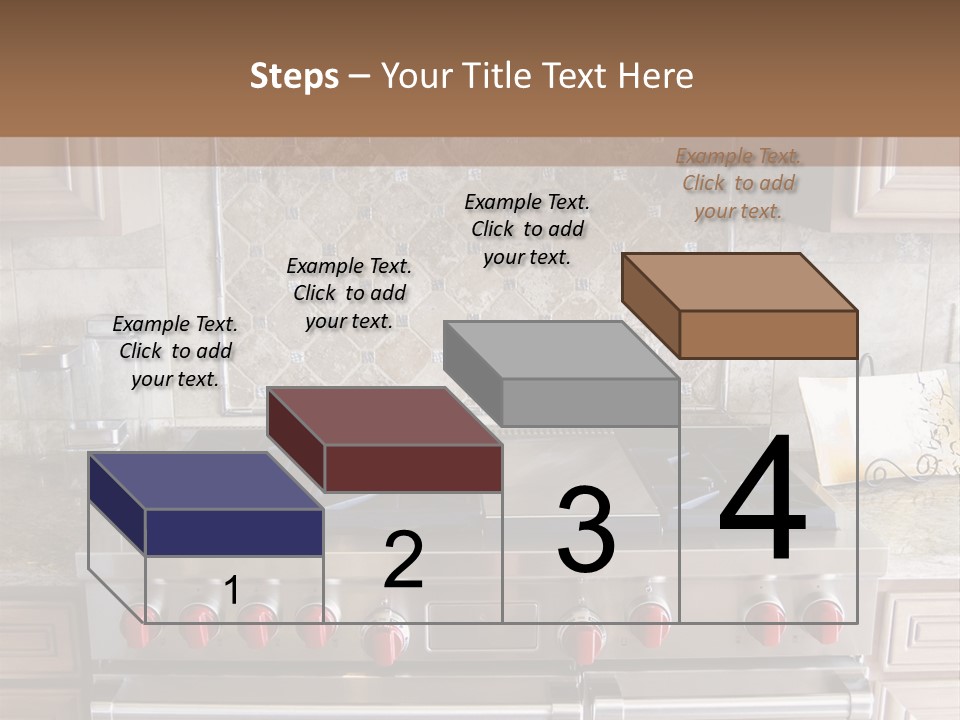 Steps – Your Title Text Here

Example Text. Click to add your text.

Example Text. Click to add your text.

Example Text. Click to add your text.

Example Text. Click to add your text.

1

2

3

4